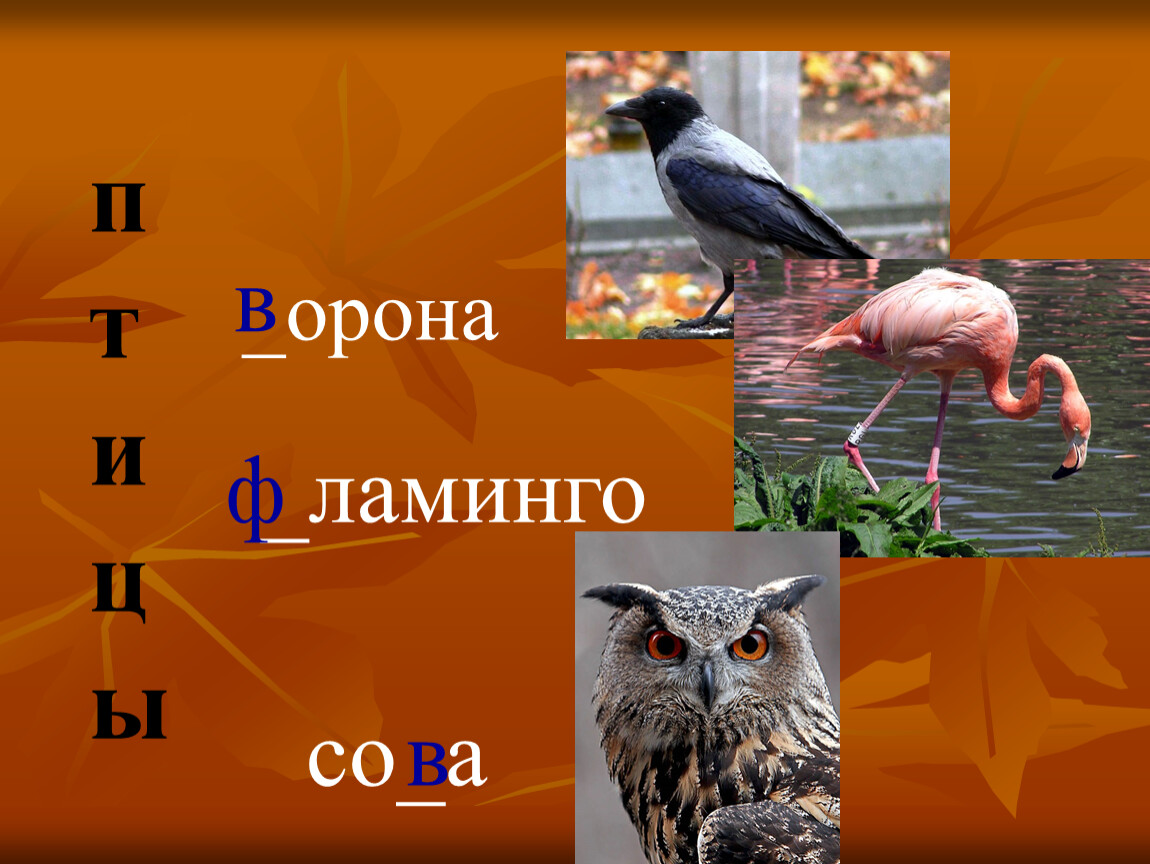 п
т
и
ц
ы

в_орона

ф_ламинго

со_ва